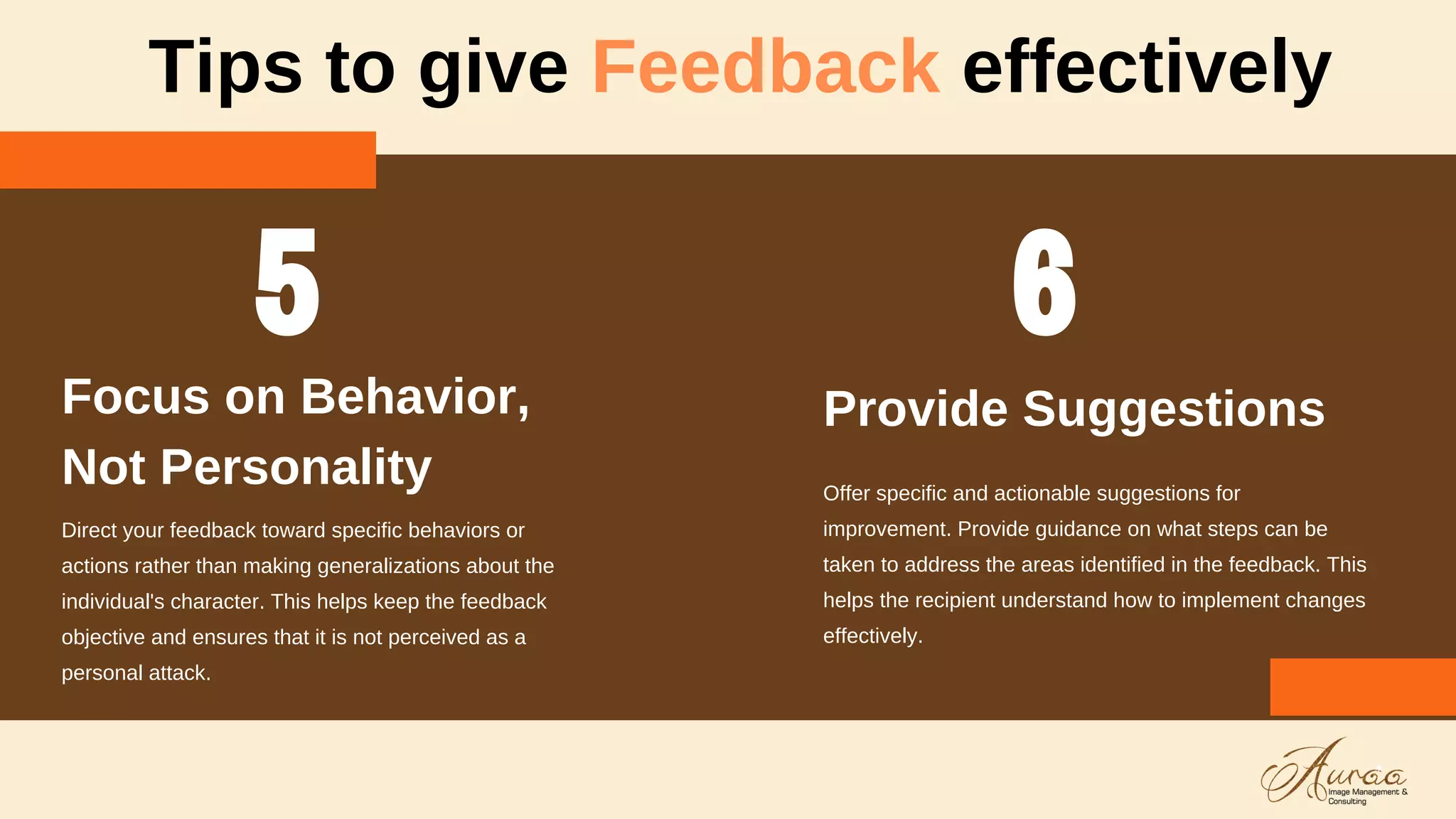 Tips to give Feedback effectively

5

Focus on Behavior, Not Personality

Direct your feedback toward specific behaviors or actions rather than making generalizations about the individual's character. This helps keep the feedback objective and ensures that it is not perceived as a personal attack.

6

Provide Suggestions

Offer specific and actionable suggestions for improvement. Provide guidance on what steps can be taken to address the areas identified in the feedback. This helps the recipient understand how to implement changes effectively.

Auraa
Image Management & Consulting